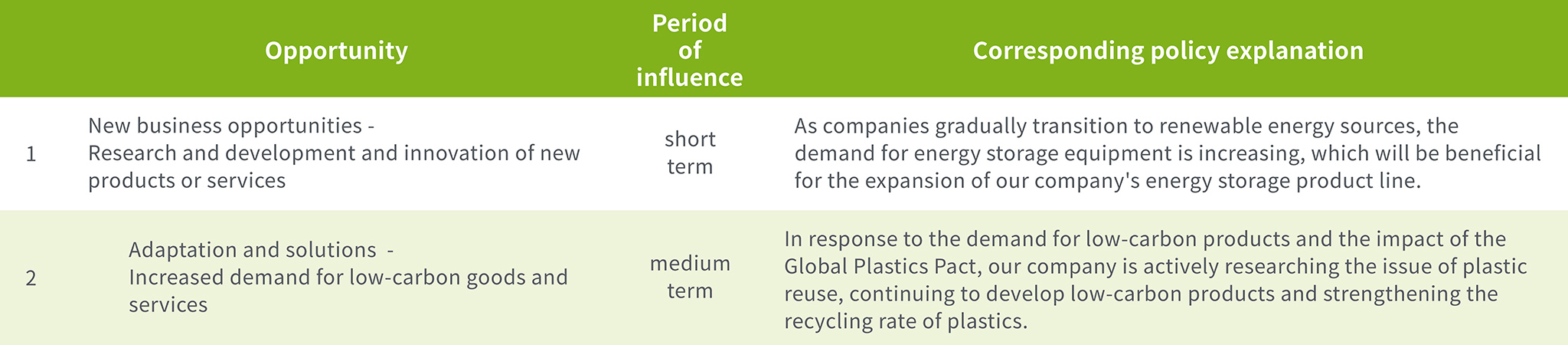 |  | Opportunity | Period of influence | Corresponding policy explanation |
|---|---|---|---|
| 1 | New business opportunities - Research and development and innovation of new products or services | short term | As companies gradually transition to renewable energy sources, the demand for energy storage equipment is increasing, which will be beneficial for the expansion of our company's energy storage product line. |
| 2 | Adaptation and solutions - Increased demand for low-carbon goods and services | medium term | In response to the demand for low-carbon products and the impact of the Global Plastics Pact, our company is actively researching the issue of plastic reuse, continuing to develop low-carbon products and strengthening the recycling rate of plastics. |